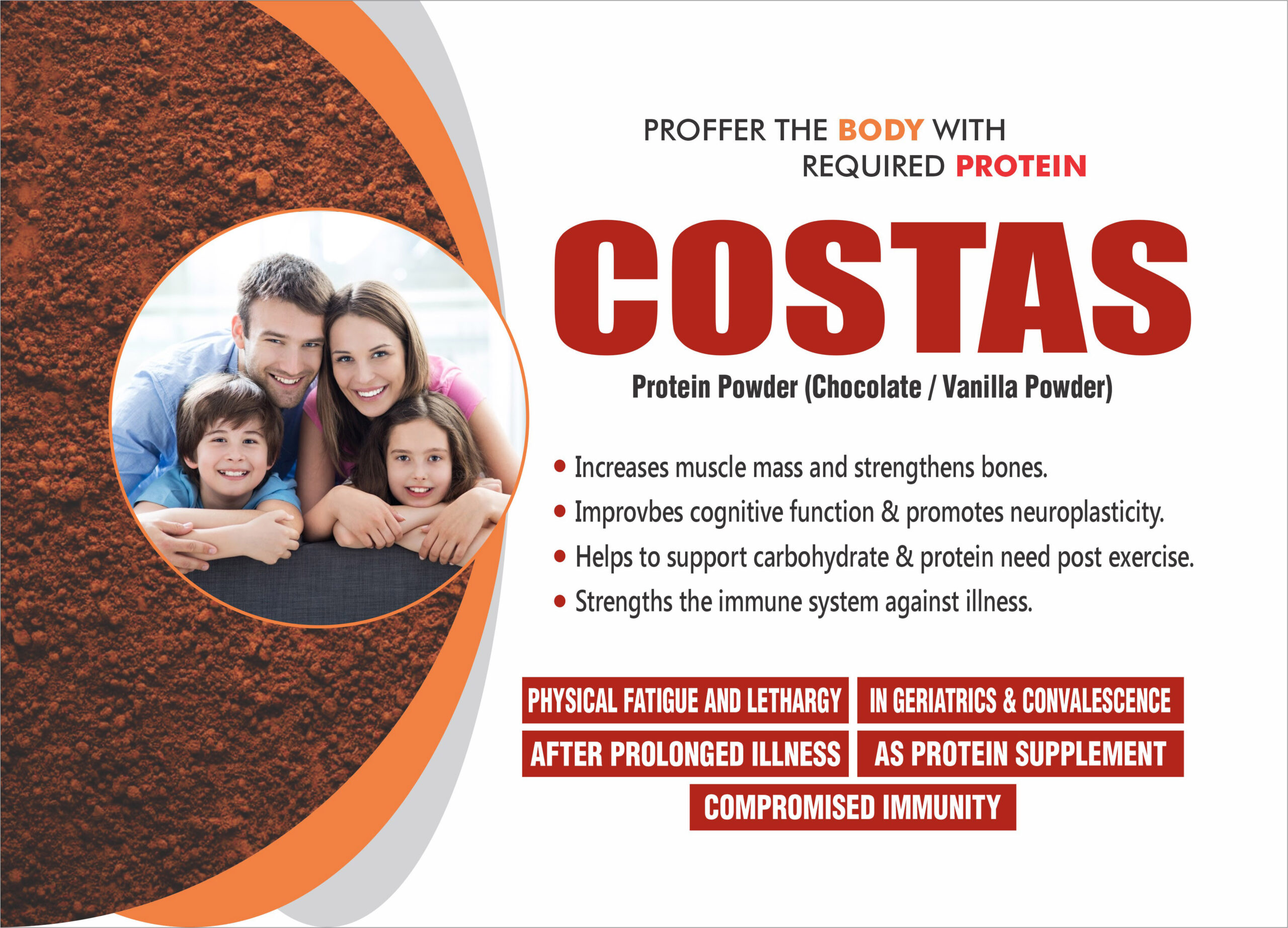 PROFFER THE BODY WITH
REQUIRED PROTEIN

COSTAS

Protein Powder (Chocolate / Vanilla Powder)

• Increases muscle mass and strengthens bones.
• Improvbes cognitive function & promotes neuroplasticity.
• Helps to support carbohydrate & protein need post exercise.
• Strengths the immune system against illness.

PHYSICAL FATIGUE AND LETHARGY
IN GERIATRICS & CONVALESCENCE
AFTER PROLONGED ILLNESS
AS PROTEIN SUPPLEMENT
COMPROMISED IMMUNITY